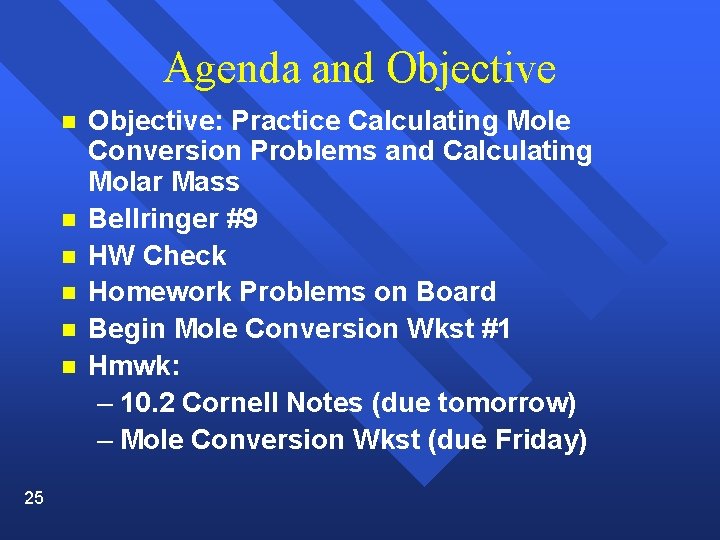 Agenda and Objective

- Objective: Practice Calculating Mole Conversion Problems and Calculating Molar Mass
- Bellringer #9
- HW Check
- Homework Problems on Board
- Begin Mole Conversion Wkst #1
- Hmwk:
  – 10.2 Cornell Notes (due tomorrow)
  – Mole Conversion Wkst (due Friday)

25